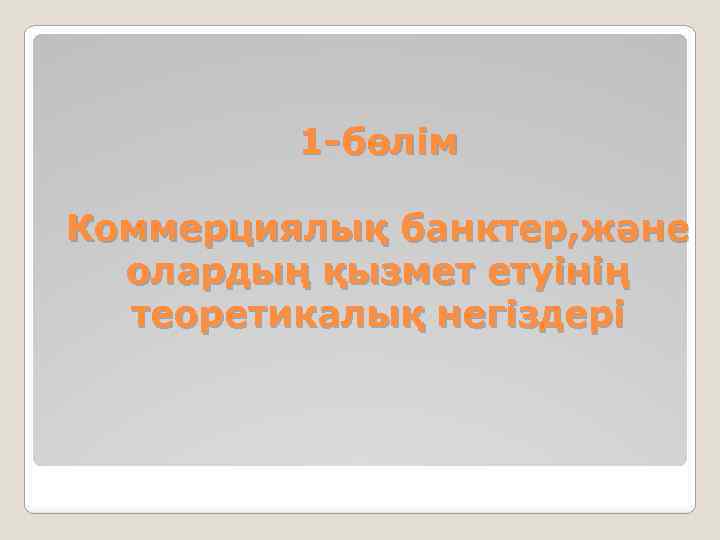 1-бөлім

Коммерциялық банктер,және олардың қызмет етуінің теоретикалық негіздері